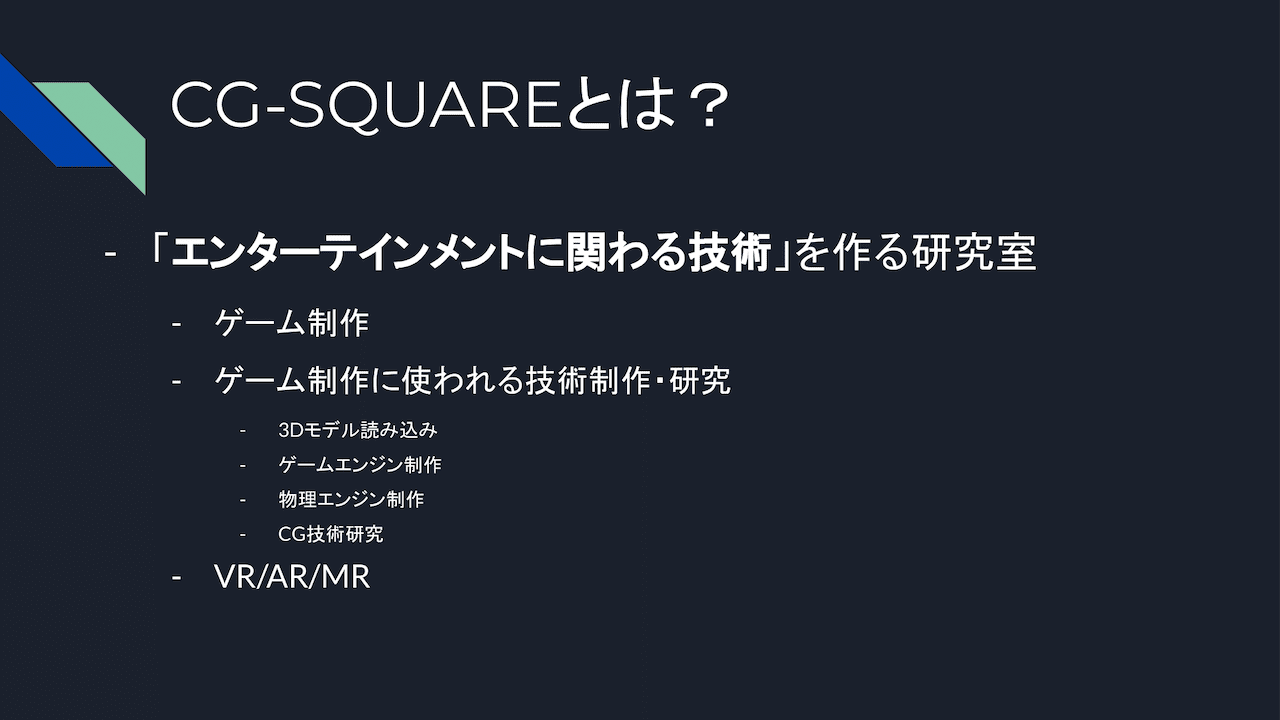 CG-SQUAREとは？

- 「エンターテインメントに関わる技術」を作る研究室
  - ゲーム制作
  - ゲーム制作に使われる技術制作・研究
    - 3Dモデル読み込み
    - ゲームエンジン制作
    - 物理エンジン制作
    - CG技術研究
  - VR/AR/MR